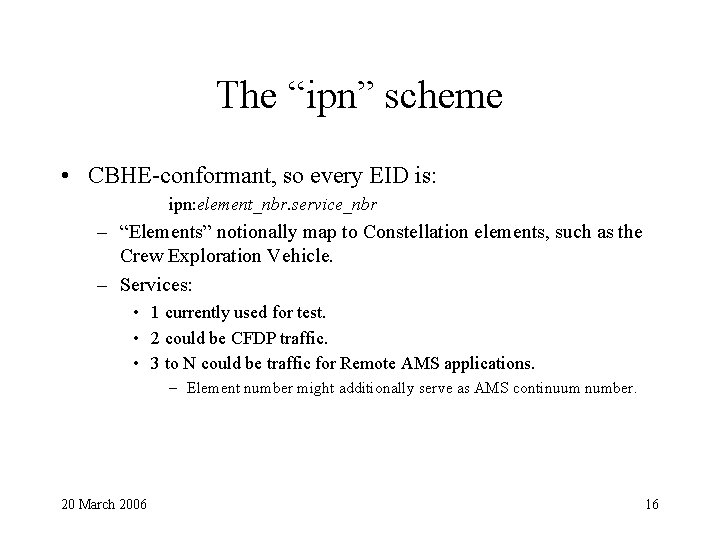 The “ipn” scheme

• CBHE-conformant, so every EID is:

ipn:element_nbr.service_nbr

– “Elements” notionally map to Constellation elements, such as the Crew Exploration Vehicle.

– Services:

• 1 currently used for test.

• 2 could be CFDP traffic.

• 3 to N could be traffic for Remote AMS applications.

– Element number might additionally serve as AMS continuum number.

20 March 2006

16